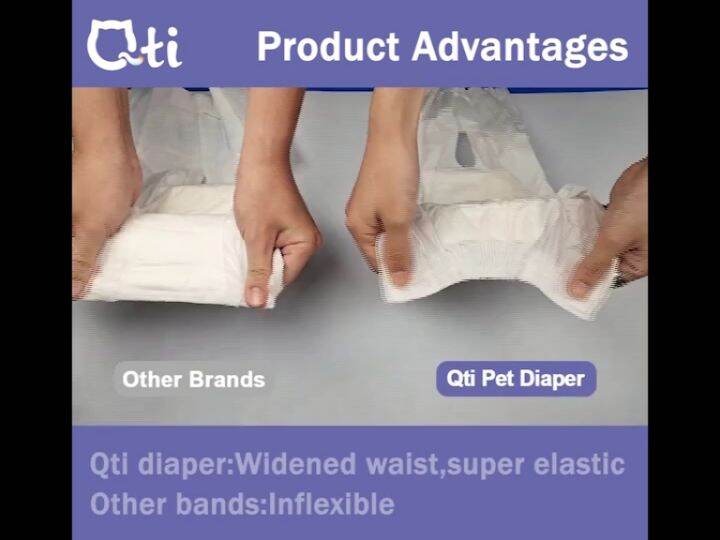 Qti

Product Advantages

Other Brands

Qti Pet Diaper

Qti diaper:Widened waist,super elastic
Other bands:Inflexible